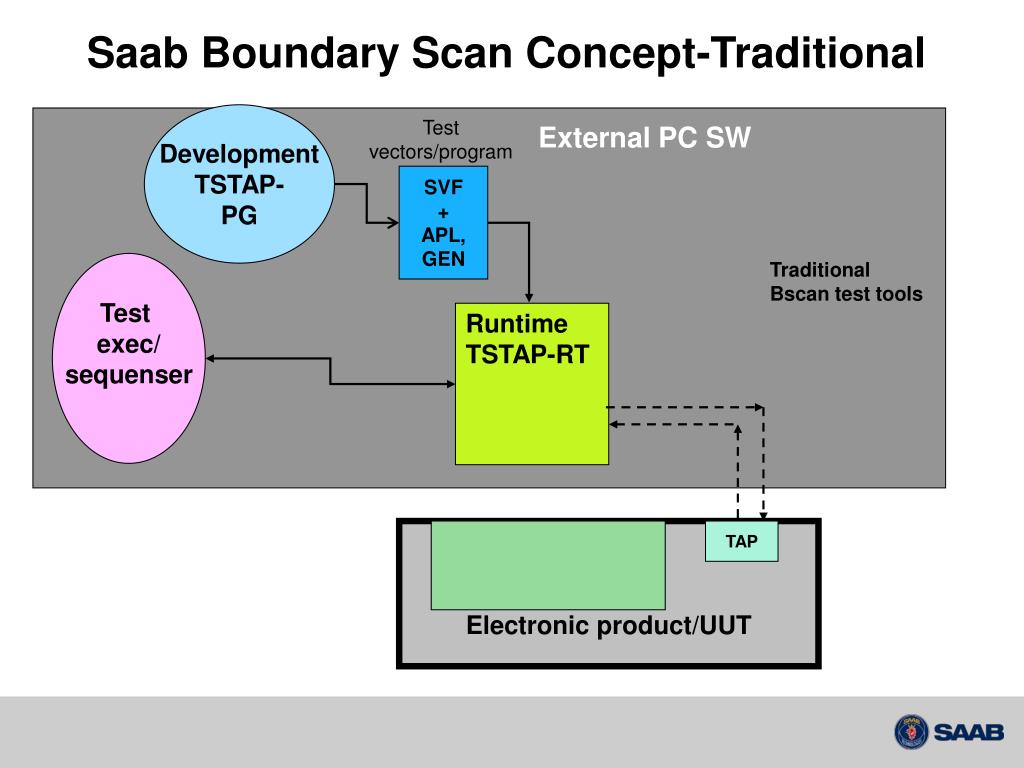 Saab Boundary Scan Concept-Traditional

Development TSTAP-PG

Test vectors/program

External PC SW

SVF + APL, GEN

Traditional Bscan test tools

Test exec/ sequenser

Runtime TSTAP-RT

TAP

Electronic product/UUT

SAAB